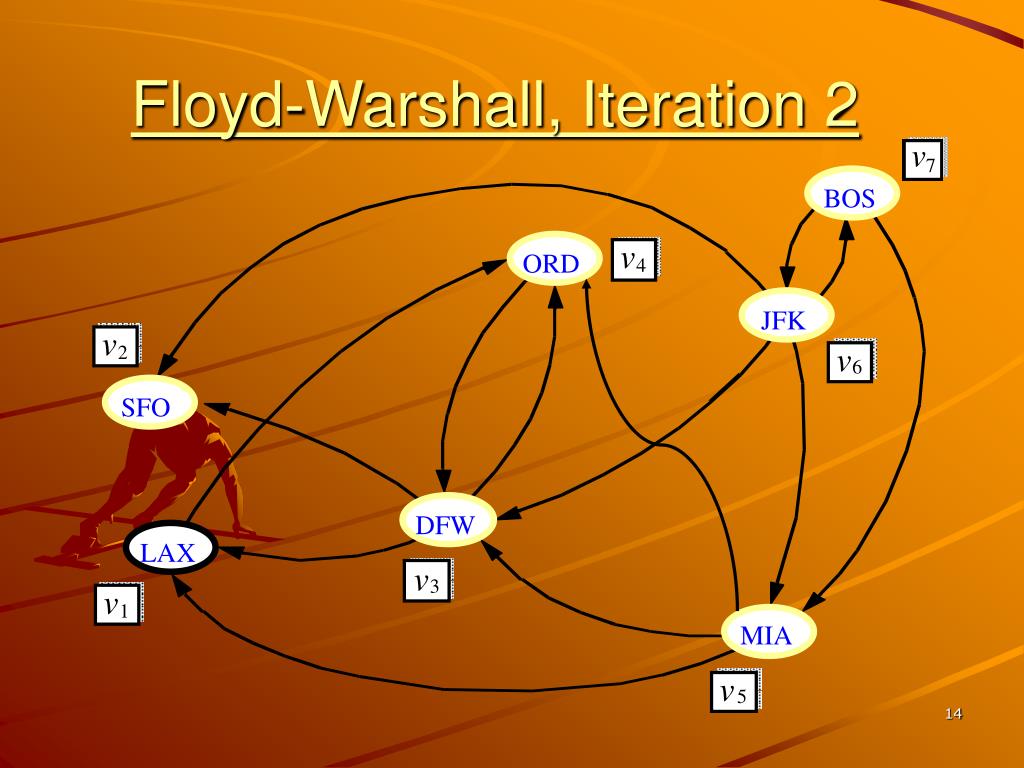 Floyd-Warshall, Iteration 2

$v_7$

BOS

ORD

$v_4$

JFK

$v_2$

$v_6$

SFO

DFW

LAX

$v_3$

$v_1$

MIA

$v_5$

14